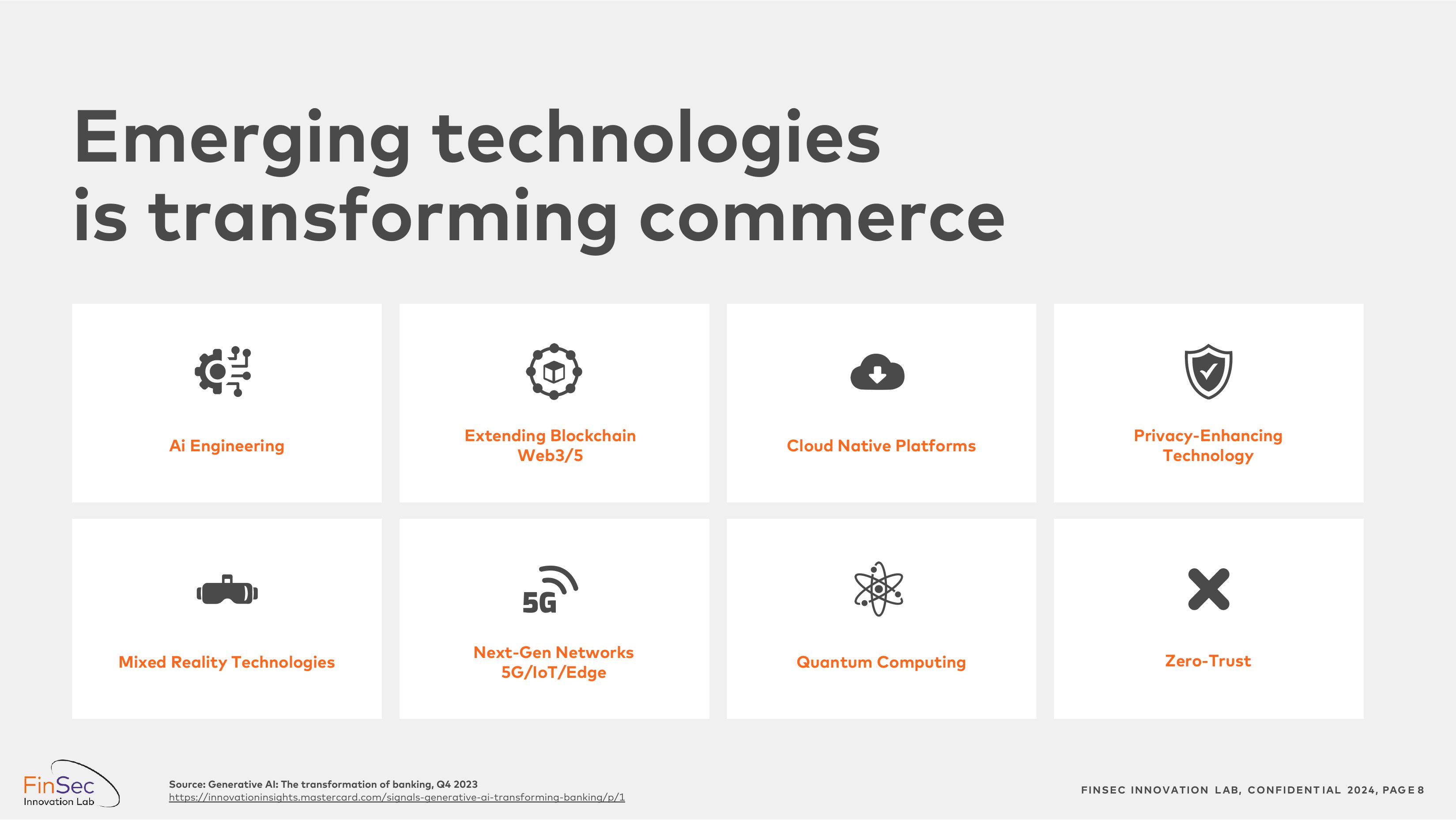 Emerging technologies is transforming commerce

Ai Engineering

Extending Blockchain Web3/5

Cloud Native Platforms

Privacy-Enhancing Technology

Mixed Reality Technologies

5G

Next-Gen Networks 5G/IoT/Edge

Quantum Computing

Zero-Trust

FinSec Innovation Lab

Source: Generative AI: The transformation of banking, Q4 2023
https://innovationinsights.mastercard.com/signals-generative-ai-transforming-banking/p/1

FINSEC INNOVATION LAB, CONFIDENTIAL 2024, PAGE 8